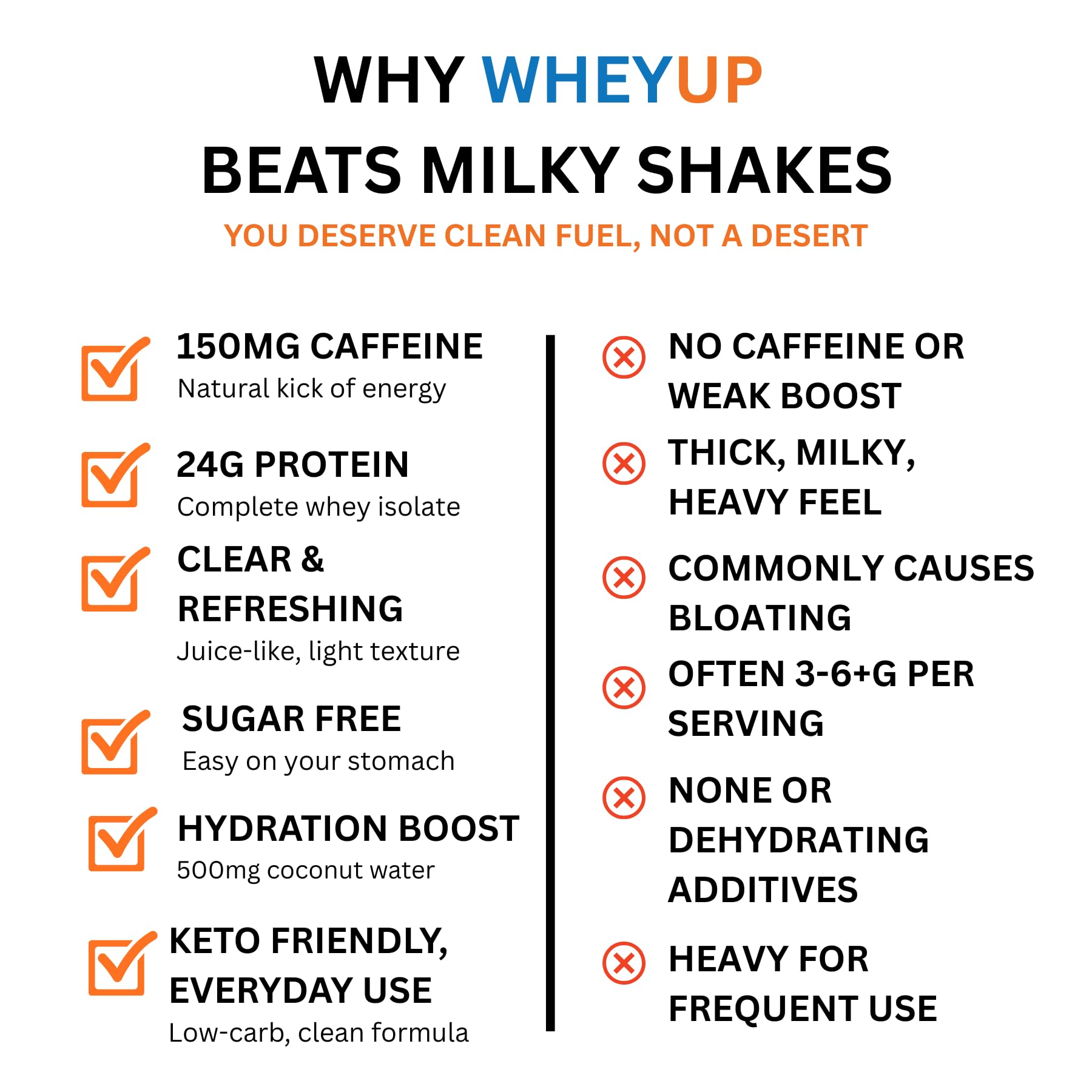 WHY WHEYUP
BEATS MILKY SHAKES
YOU DESERVE CLEAN FUEL, NOT A DESERT

150MG CAFFEINE
Natural kick of energy

24G PROTEIN
Complete whey isolate

CLEAR & REFRESHING
Juice-like, light texture

SUGAR FREE
Easy on your stomach

HYDRATION BOOST
500mg coconut water

KETO FRIENDLY, EVERYDAY USE
Low-carb, clean formula

NO CAFFEINE OR WEAK BOOST

THICK, MILKY, HEAVY FEEL

COMMONLY CAUSES BLOATING

OFTEN 3-6+G PER SERVING

NONE OR DEHYDRATING ADDITIVES

HEAVY FOR FREQUENT USE